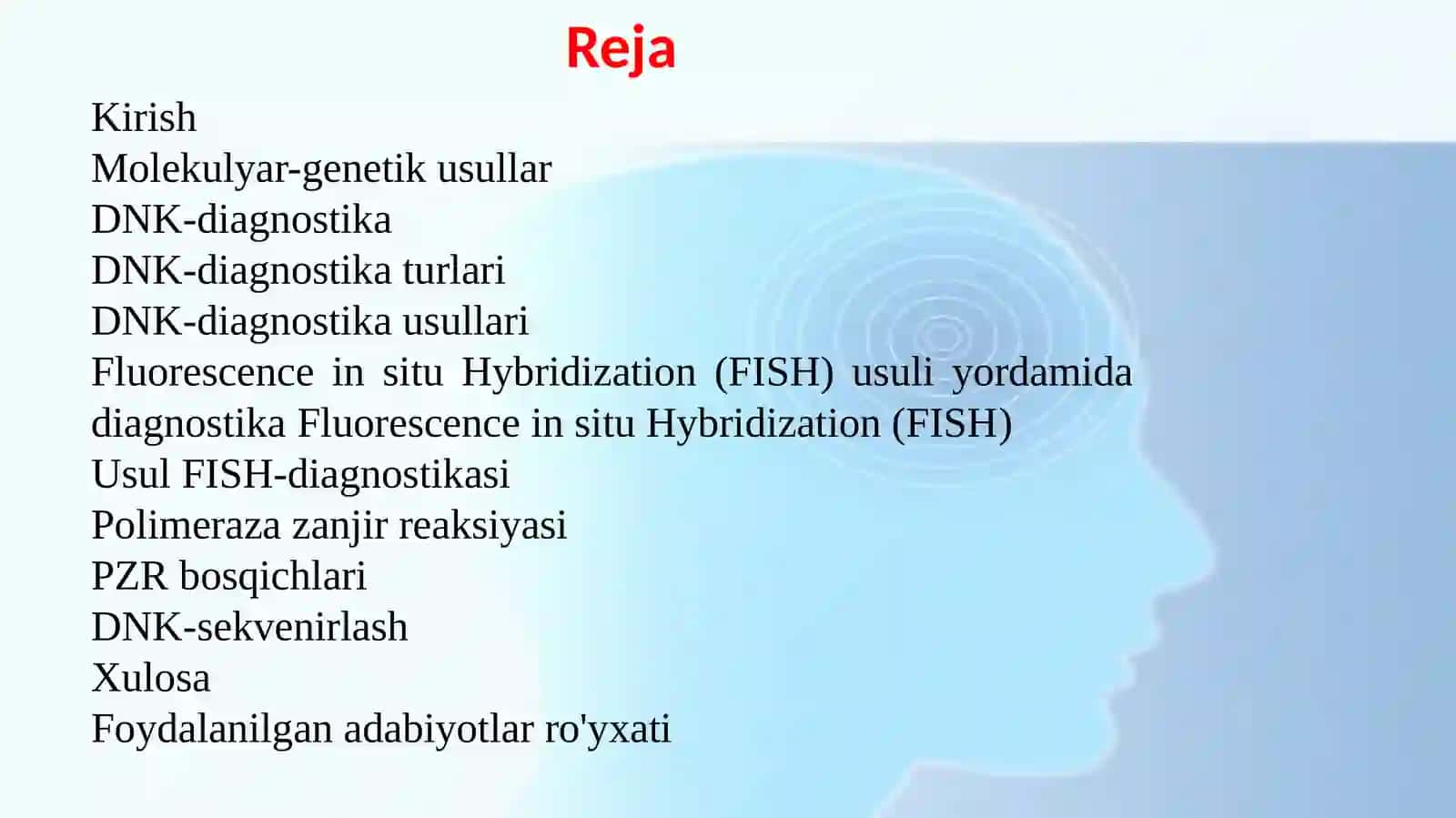 Reja

Kirish
Molekulyar-genetik usullar
DNK-diagnostika
DNK-diagnostika turlari
DNK-diagnostika usullari
Fluorescence in situ Hybridization (FISH) usuli yordamida diagnostika Fluorescence in situ Hybridization (FISH)
Usul FISH-diagnostikasi
Polimeraza zanjir reaksiyasi
PZR bosqichlari
DNK-sekvenirlash
Xulosa
Foydalanilgan adabiyotlar ro'yxati